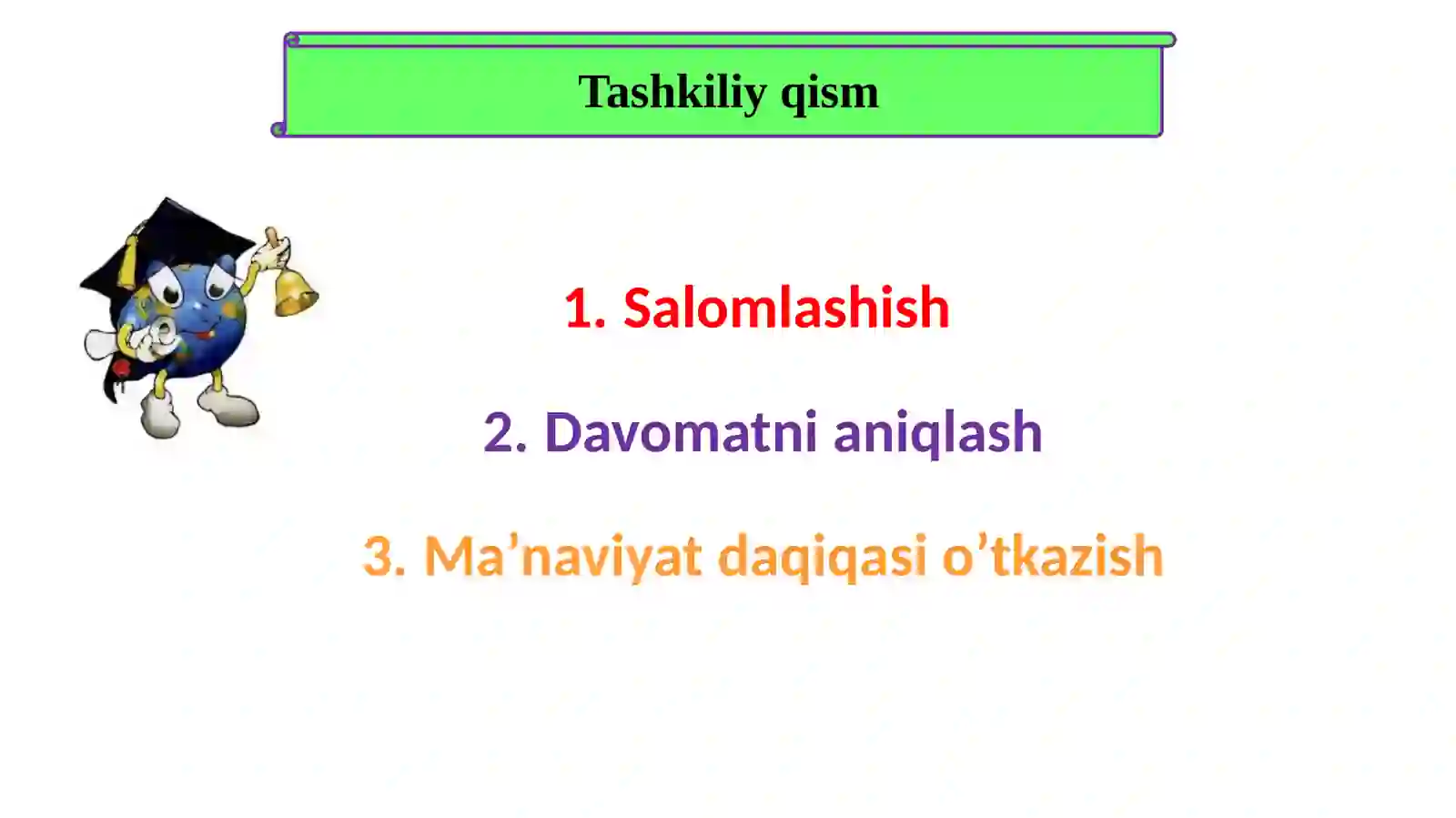 Tashkiliy qism

1. Salomlashish

2. Davomatni aniqlash

3. Ma’naviyat daqiqasi o’tkazish